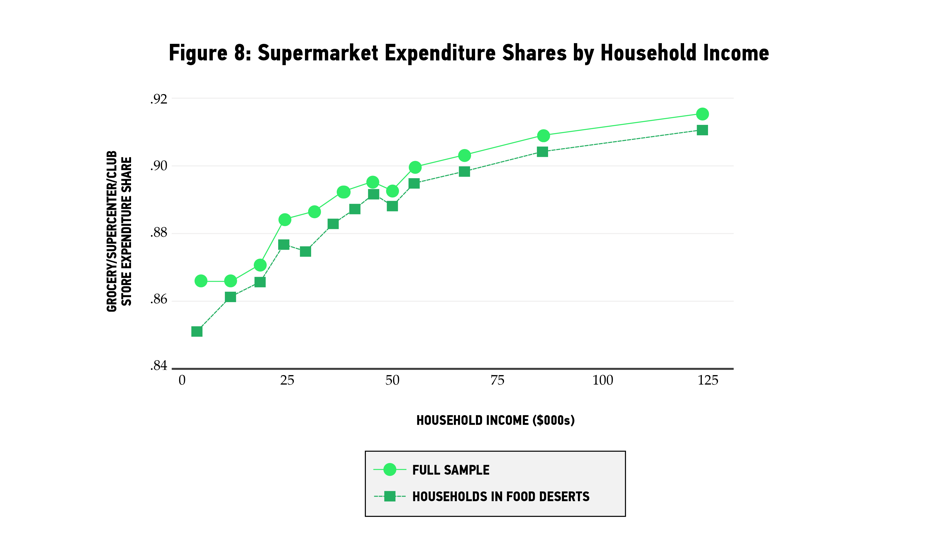 Figure 8: Supermarket Expenditure Shares by Household Income

GROCERY/SUPERCENTER/CLUB STORE EXPENDITURE SHARE

.92
.90
.88
.86
.84

0
25
50
75
100
125

HOUSEHOLD INCOME ($000s)

FULL SAMPLE
HOUSEHOLDS IN FOOD DESERTS